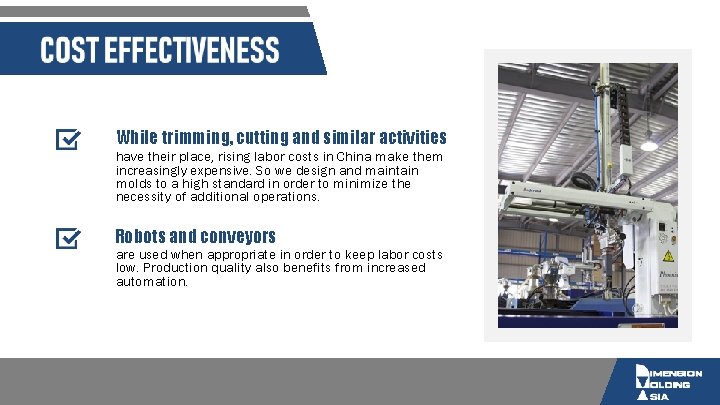 COST EFFECTIVENESS

While trimming, cutting and similar activities
have their place, rising labor costs in China make them increasingly expensive. So we design and maintain molds to a high standard in order to minimize the necessity of additional operations.

Robots and conveyors
are used when appropriate in order to keep labor costs low. Production quality also benefits from increased automation.

DIMENSION MOLDING ASIA